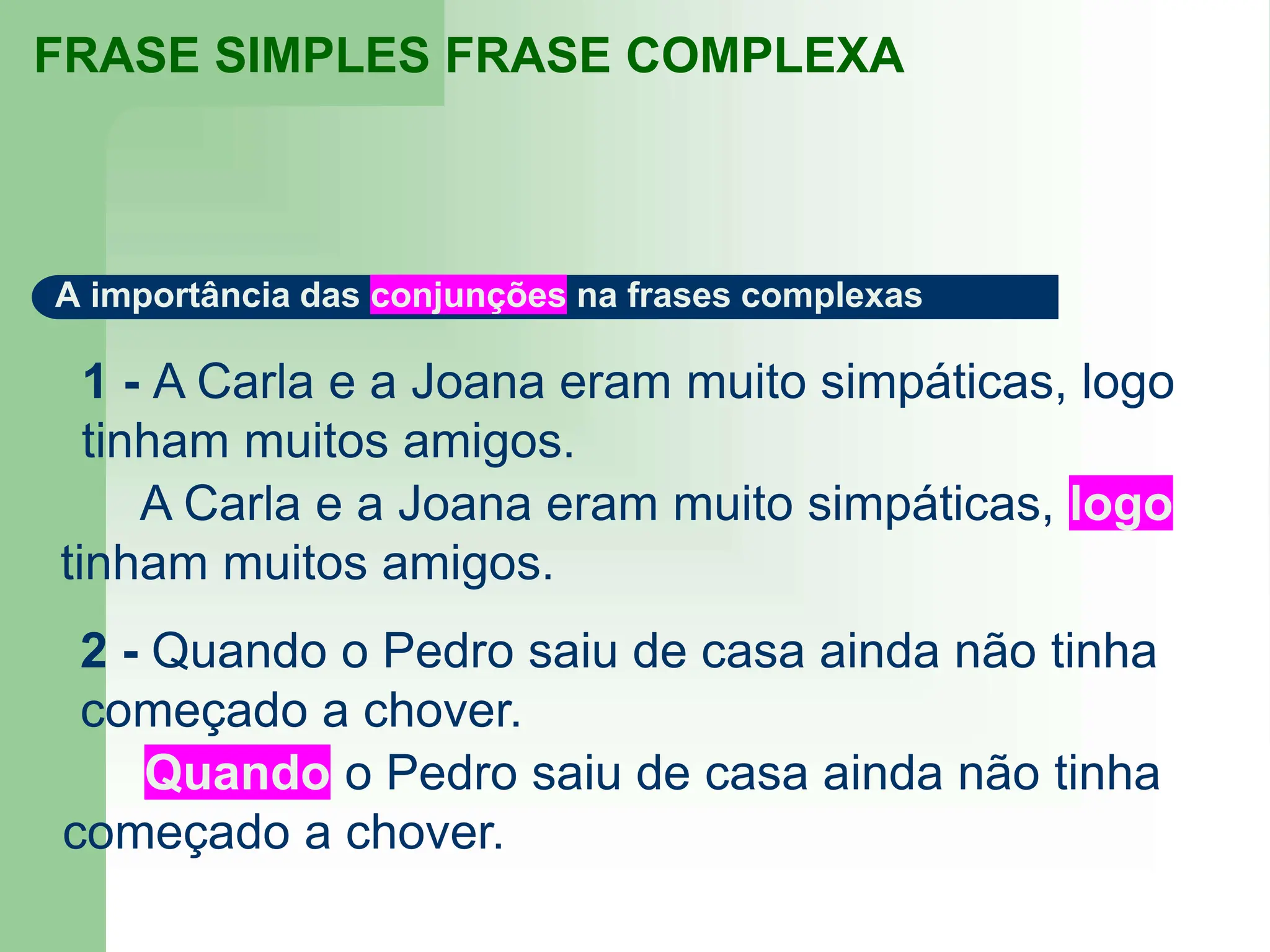 FRASE SIMPLES FRASE COMPLEXA

A importância das conjunções na frases complexas

1 - A Carla e a Joana eram muito simpáticas, logo tinham muitos amigos.

A Carla e a Joana eram muito simpáticas, logo tinham muitos amigos.

2 - Quando o Pedro saiu de casa ainda não tinha começado a chover.

Quando o Pedro saiu de casa ainda não tinha começado a chover.